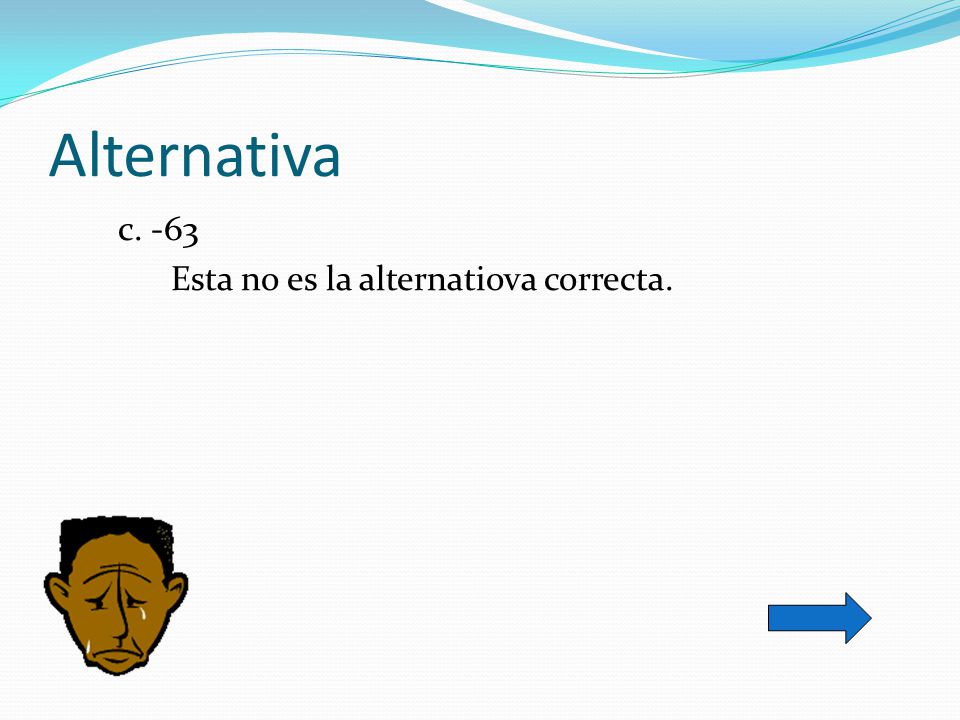 Alternativa

c. -63

Esta no es la alternatiova correcta.